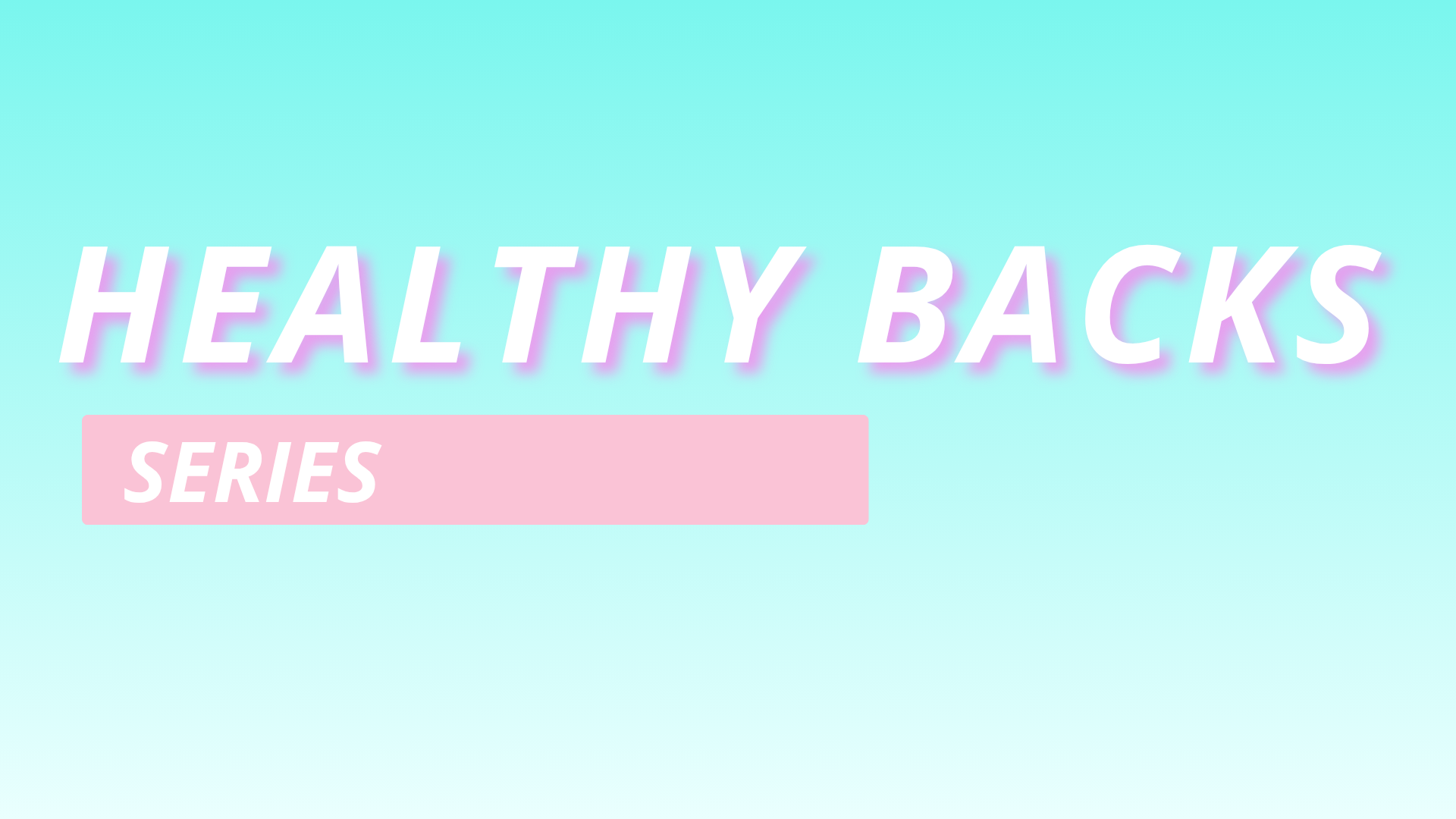 HEALTHY BACKS

SERIES